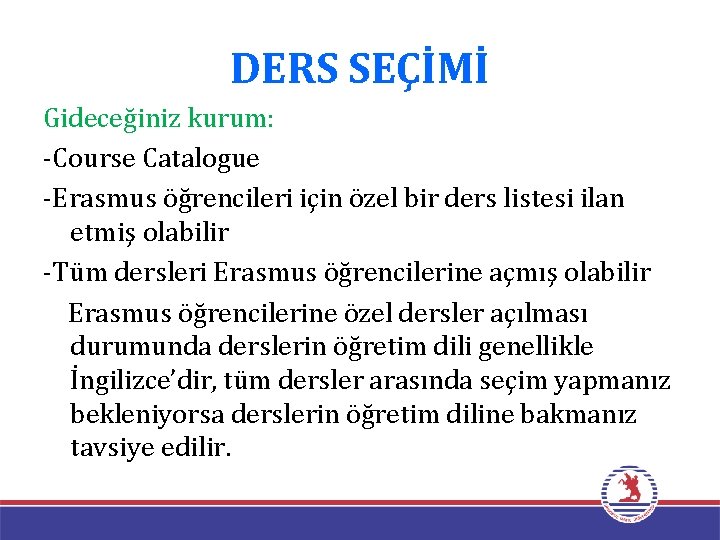 DERS SEÇİMİ

Gideceğiniz kurum:

-Course Catalogue

-Erasmus öğrencileri için özel bir ders listesi ilan etmiş olabilir

-Tüm dersleri Erasmus öğrencilerine açmış olabilir

Erasmus öğrencilerine özel dersler açılması durumunda derslerin öğretim dili genellikle İngilizce'dir, tüm dersler arasında seçim yapmanız bekleniyorsa derslerin öğretim diline bakmanız tavsiye edilir.